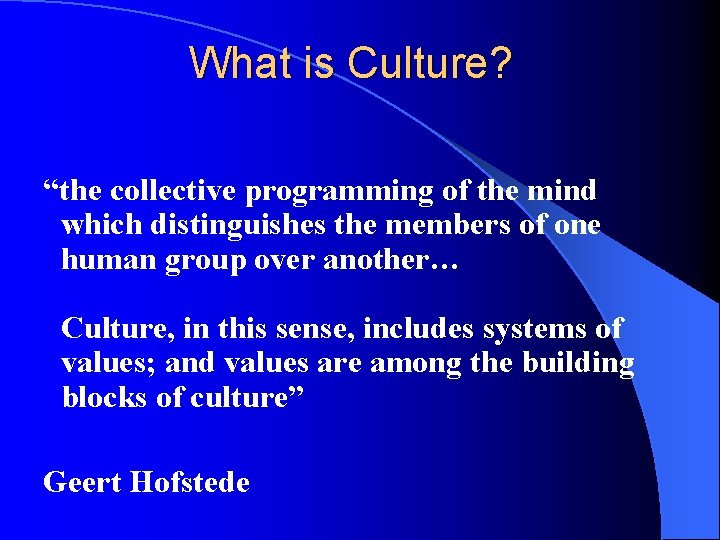 What is Culture?

“the collective programming of the mind which distinguishes the members of one human group over another…

Culture, in this sense, includes systems of values; and values are among the building blocks of culture”

Geert Hofstede